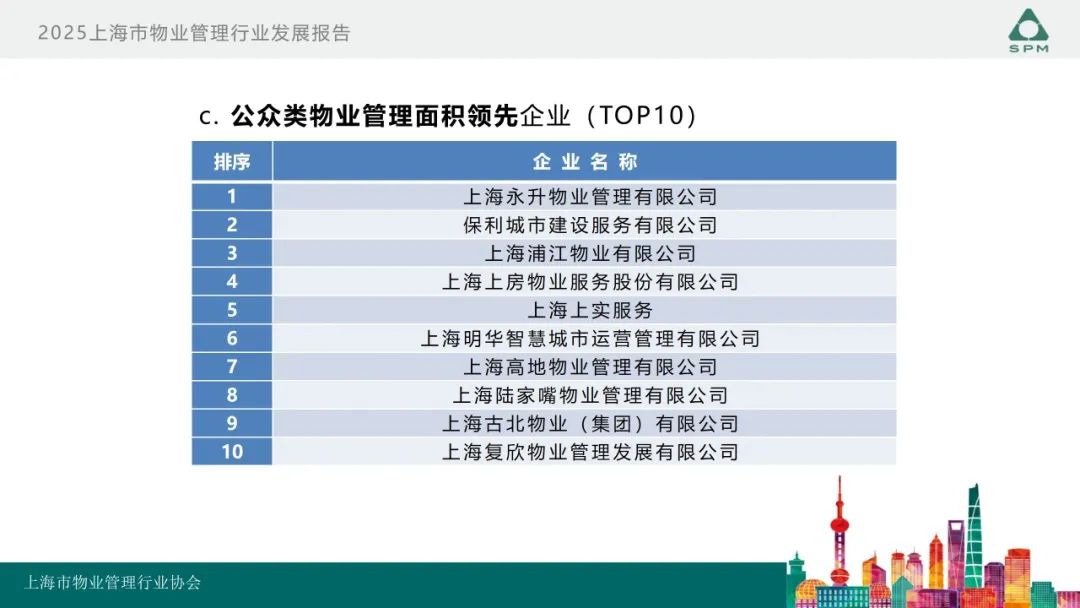 2025上海市物业管理行业发展报告

SPM

c. 公众类物业管理面积领先企业（TOP10）

| 排序 | 企业名称 |
|---|---|
| 1 | 上海永升物业管理有限公司 |
| 2 | 保利城市建设服务有限公司 |
| 3 | 上海浦江物业有限公司 |
| 4 | 上海上房物业服务股份有限公司 |
| 5 | 上海上实服务 |
| 6 | 上海明华智慧城市运营管理有限公司 |
| 7 | 上海高地物业管理有限公司 |
| 8 | 上海陆家嘴物业管理有限公司 |
| 9 | 上海古北物业（集团）有限公司 |
| 10 | 上海复欣物业管理发展有限公司 |

上海市物业管理行业协会